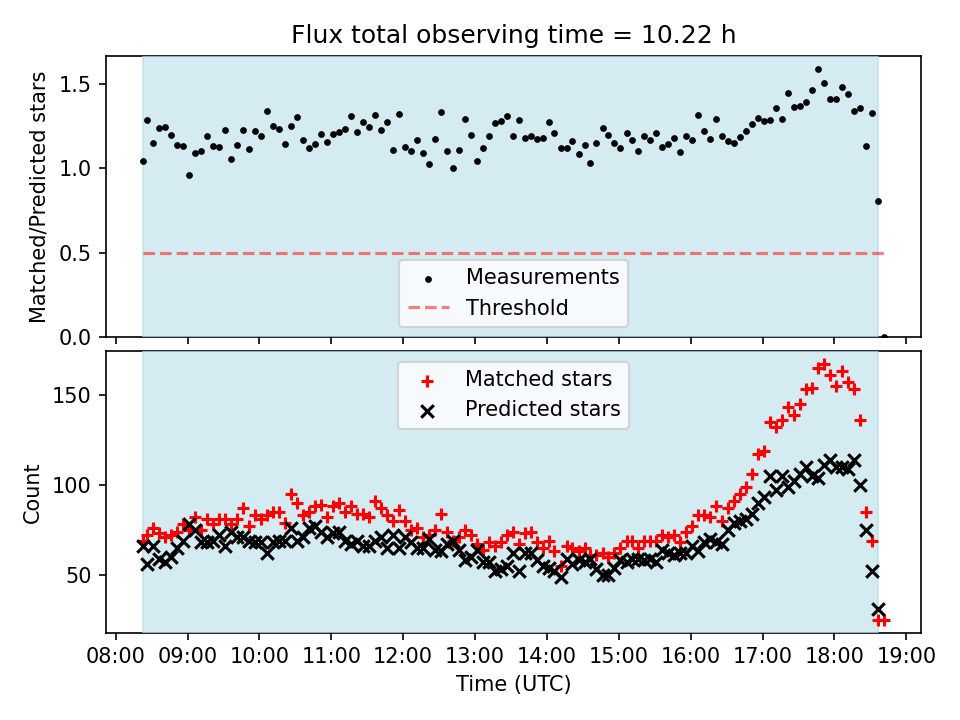 Flux total observing time = 10.22 h

Matched/Predicted stars

1.5
1.0
0.5
0.0

Measurements
Threshold

Matched stars
Predicted stars

Count

150
100
50

08:00 09:00 10:00 11:00 12:00 13:00 14:00 15:00 16:00 17:00 18:00 19:00

Time (UTC)